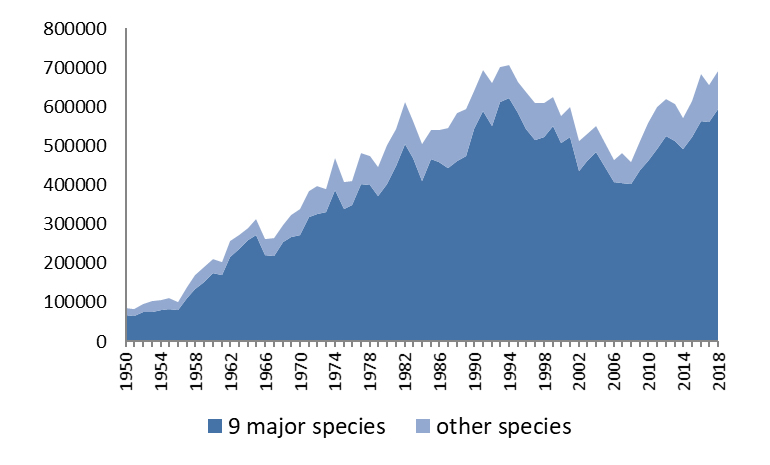 800000
700000
600000
500000
400000
300000
200000
100000
0

1950
1954
1958
1962
1966
1970
1974
1978
1982
1986
1990
1994
1998
2002
2006
2010
2014
2018

9 major species
other species